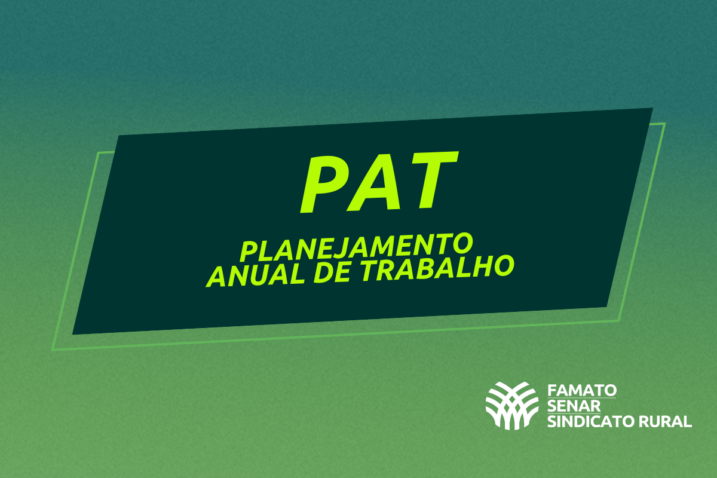 PAT

PLANEJAMENTO ANUAL DE TRABALHO

FAMATO
SENAR
SINDICATO RURAL